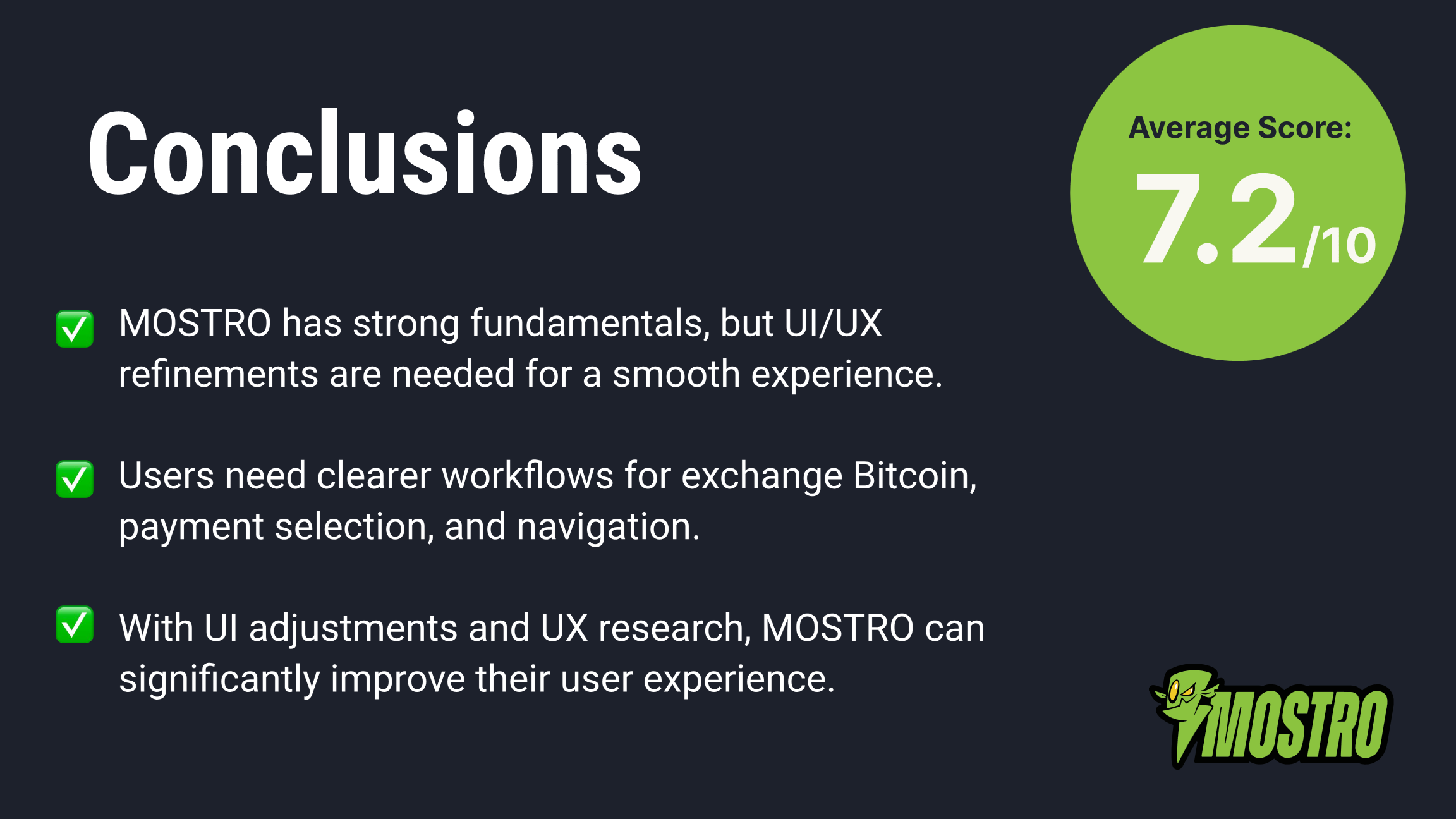 Conclusions

Average Score:
7.2/10

✅ MOSTRO has strong fundamentals, but UI/UX refinements are needed for a smooth experience.

✅ Users need clearer workflows for exchange Bitcoin, payment selection, and navigation.

✅ With UI adjustments and UX research, MOSTRO can significantly improve their user experience.

MOSTRO